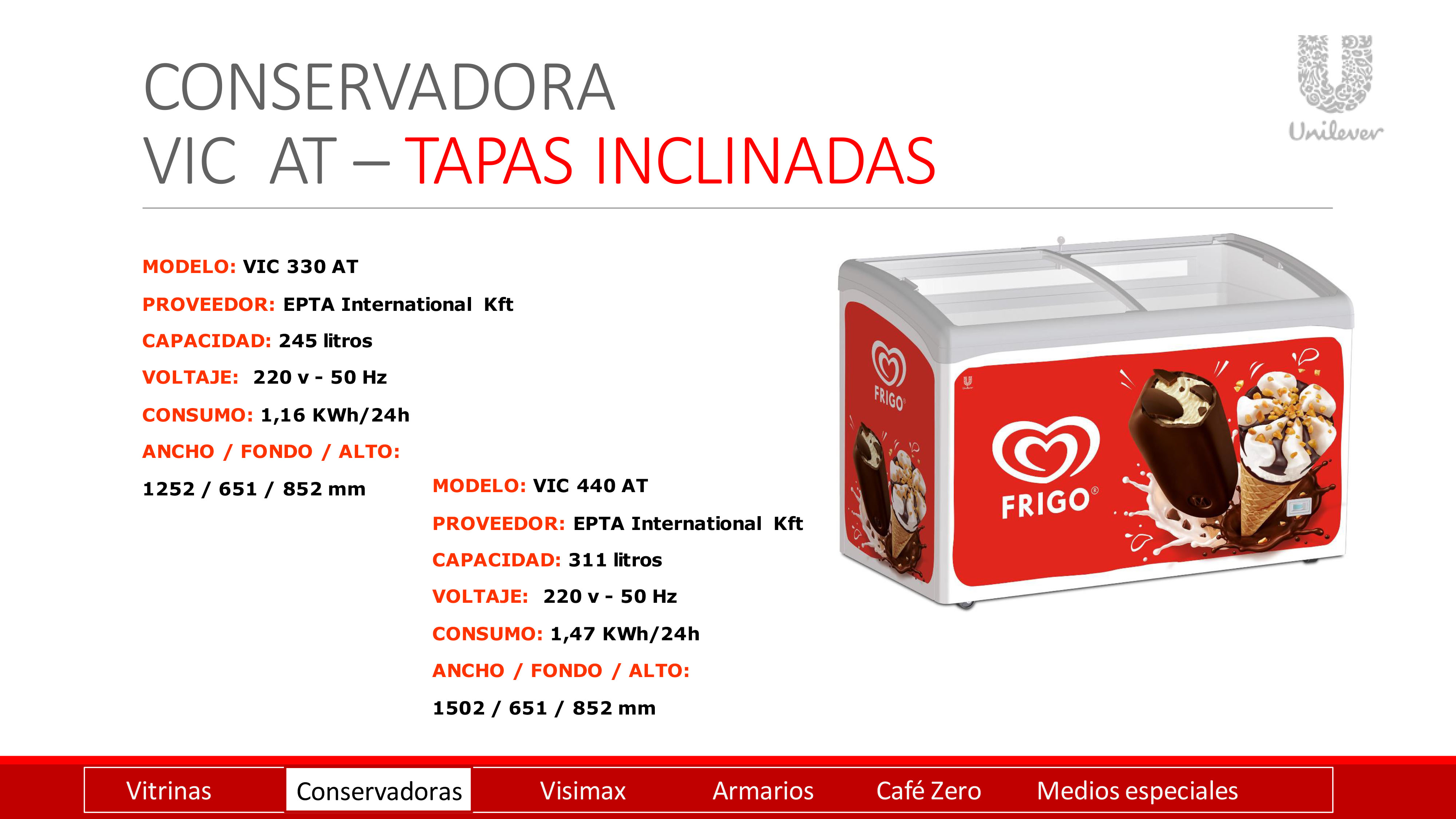 CONSERVADORA
VIC AT – TAPAS INCLINADAS

Unilever

MODELO: VIC 330 AT
PROVEEDOR: EPTA International Kft
CAPACIDAD: 245 litros
VOLTAJE: 220 v - 50 Hz
CONSUMO: 1,16 KWh/24h
ANCHO / FONDO / ALTO:
1252 / 651 / 852 mm

MODELO: VIC 440 AT
PROVEEDOR: EPTA International Kft
CAPACIDAD: 311 litros
VOLTAJE: 220 v - 50 Hz
CONSUMO: 1,47 KWh/24h
ANCHO / FONDO / ALTO:
1502 / 651 / 852 mm

FRIGO

FRIGO®

Vitrinas Conservadoras Visimax Armarios Café Zero Medios especiales